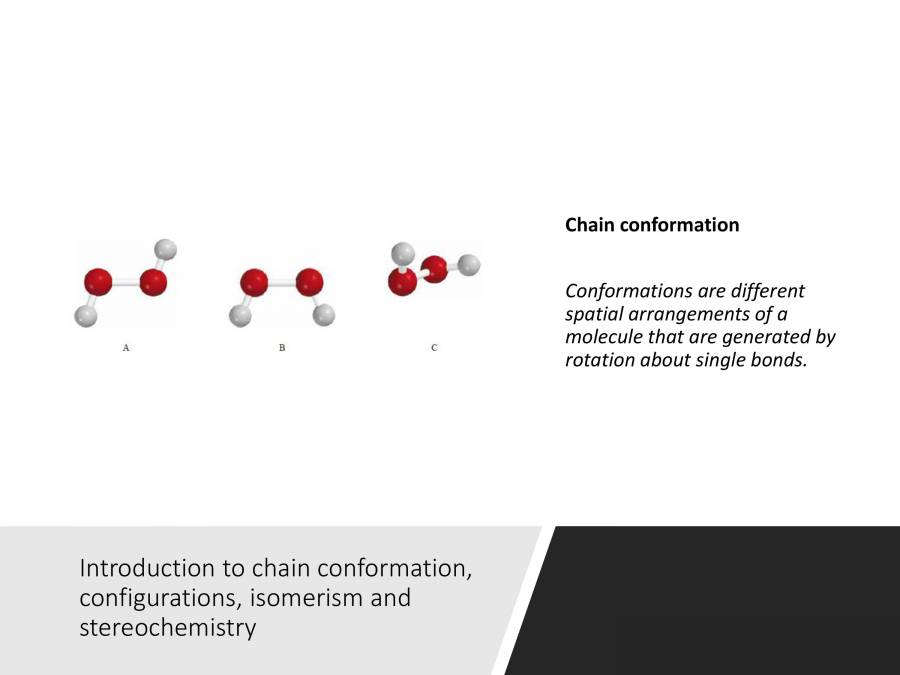 A

B

C

Chain conformation

Conformations are different spatial arrangements of a molecule that are generated by rotation about single bonds.

Introduction to chain conformation, configurations, isomerism and stereochemistry